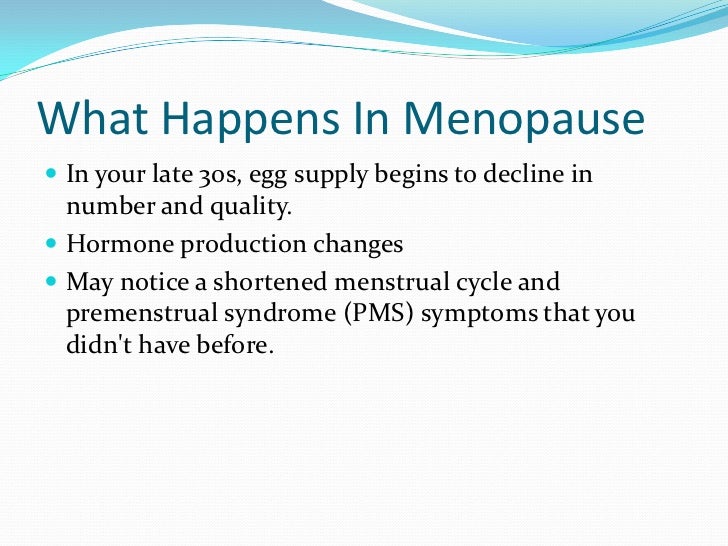 What Happens In Menopause

- In your late 30s, egg supply begins to decline in number and quality.
- Hormone production changes
- May notice a shortened menstrual cycle and premenstrual syndrome (PMS) symptoms that you didn't have before.